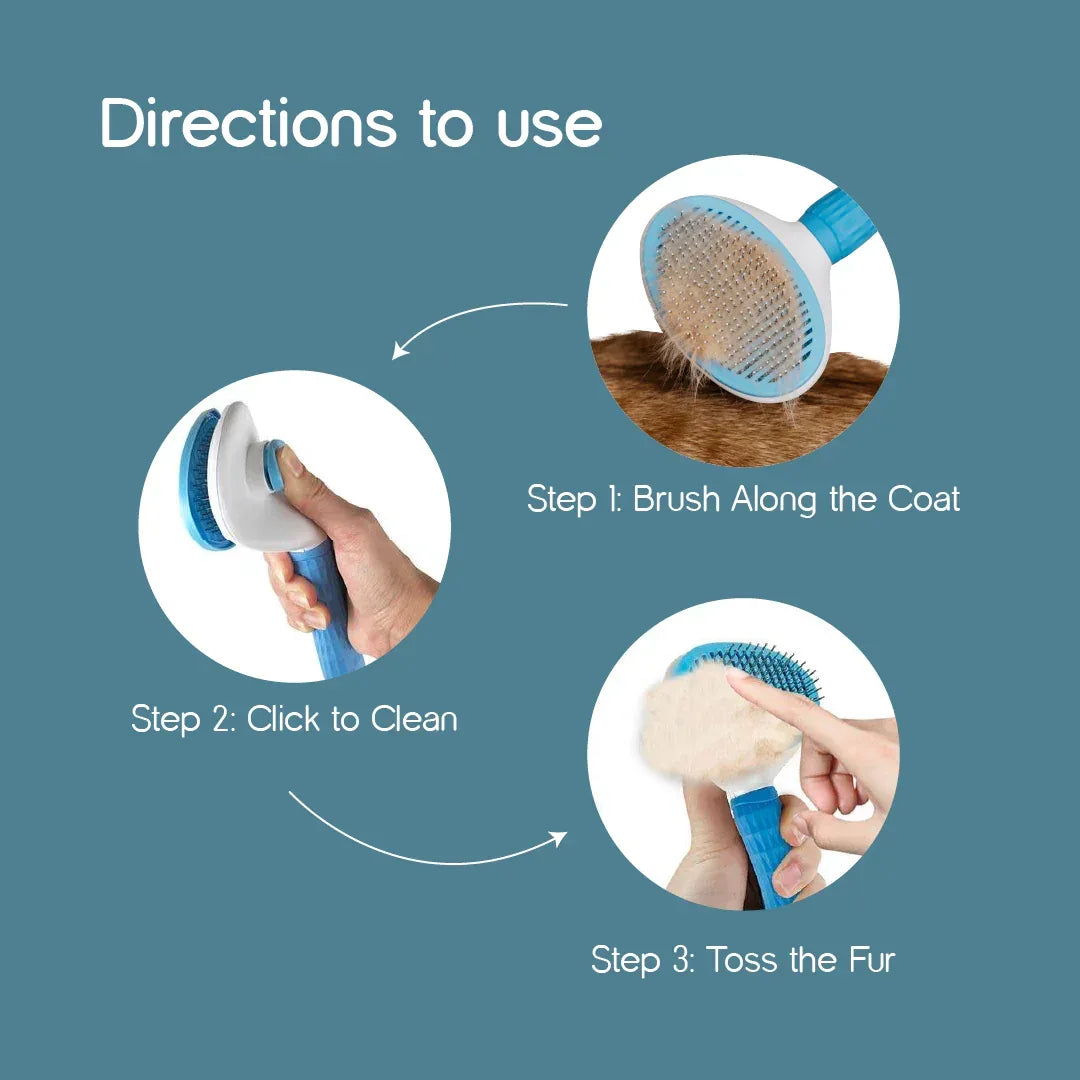 Directions to use

Step 1: Brush Along the Coat

Step 2: Click to Clean

Step 3: Toss the Fur